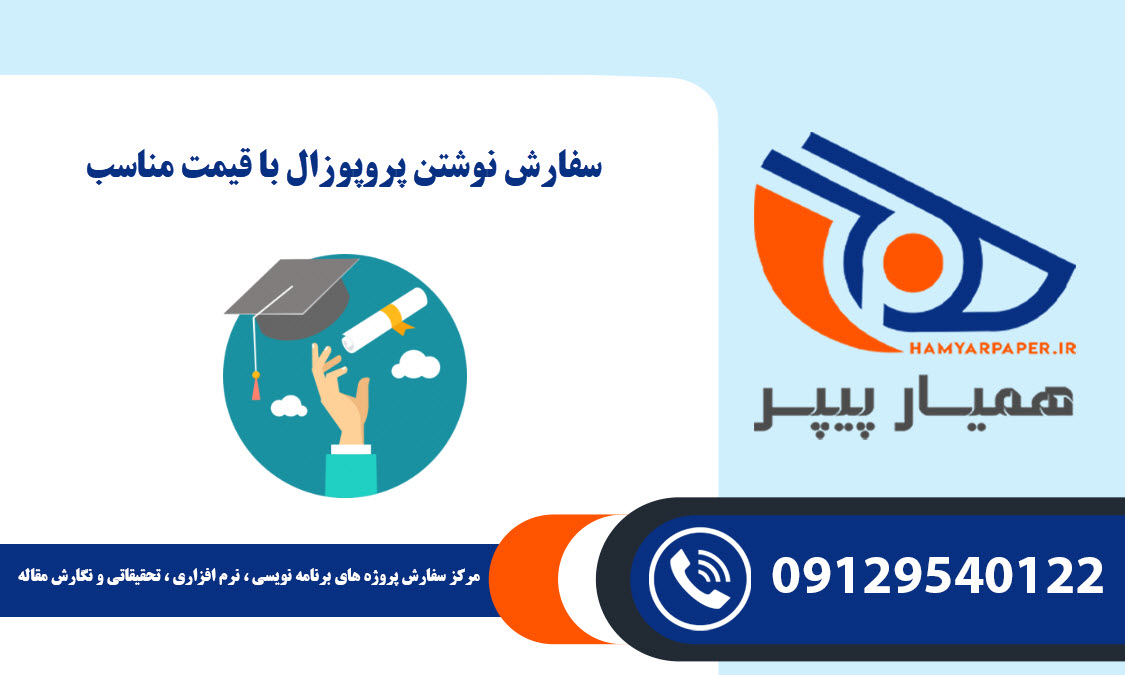 سفارش نوشتن پروپوزال با قیمت مناسب

HAMYARPAPER.IR

همیار پیپر

مرکز سفارش پروژه های برنامه نویسی ، نرم افزاری ، تحقیقاتی و نگارش مقاله

09129540122